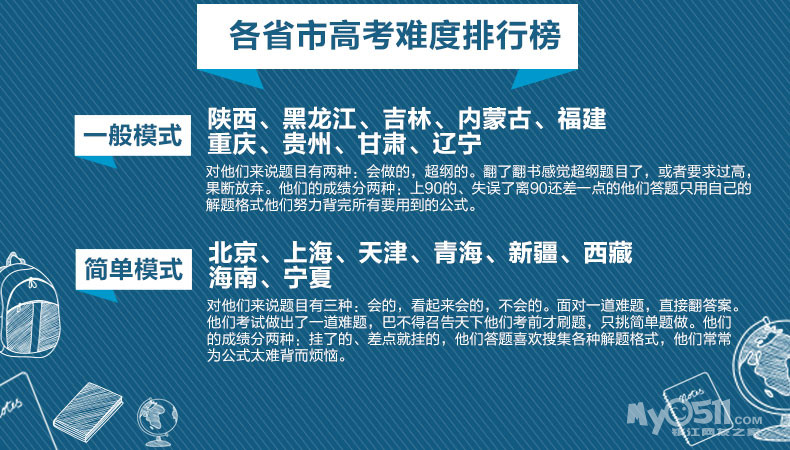 各省市高考难度排行榜

一般模式

陕西、黑龙江、吉林、内蒙古、福建
重庆、贵州、甘肃、辽宁

对他们来说题目有两种：会做的，超纲的。翻了翻书感觉超纲题目了，或者要求过高，果断放弃。他们的成绩分两种：上90的、失误了离90还差一点的他们答题只用自己的解题格式他们努力背完所有要用到的公式。

简单模式

北京、上海、天津、青海、新疆、西藏
海南、宁夏

对他们来说题目有三种：会的，看起来会的，不会的。面对一道难题，直接翻答案。他们考试做出了一道难题，巴不得召告天下他们考前才刷题，只挑简单题做。他们的成绩分两种：挂了的、差点就挂的，他们答题喜欢搜集各种解题格式，他们常常为公式太难背而烦恼。

Notes

Notes

My0511
镇江网友之家